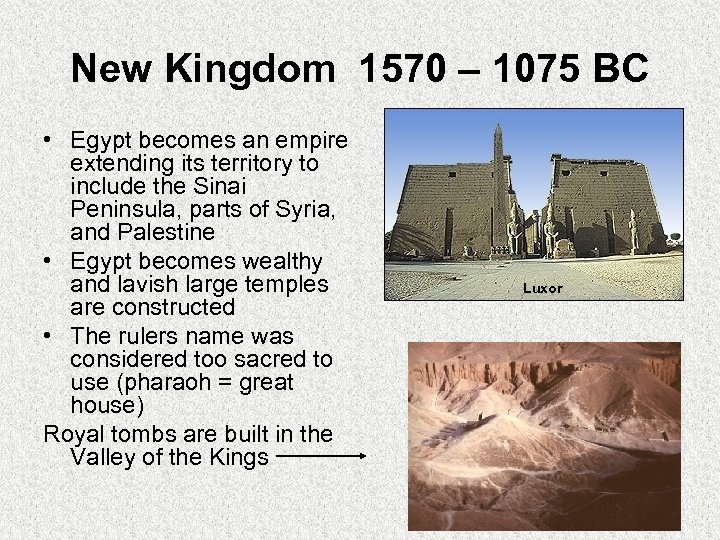 New Kingdom 1570 – 1075 BC

• Egypt becomes an empire extending its territory to include the Sinai Peninsula, parts of Syria, and Palestine
• Egypt becomes wealthy and lavish large temples are constructed
• The rulers name was considered too sacred to use (pharaoh = great house)

Royal tombs are built in the Valley of the Kings

Luxor